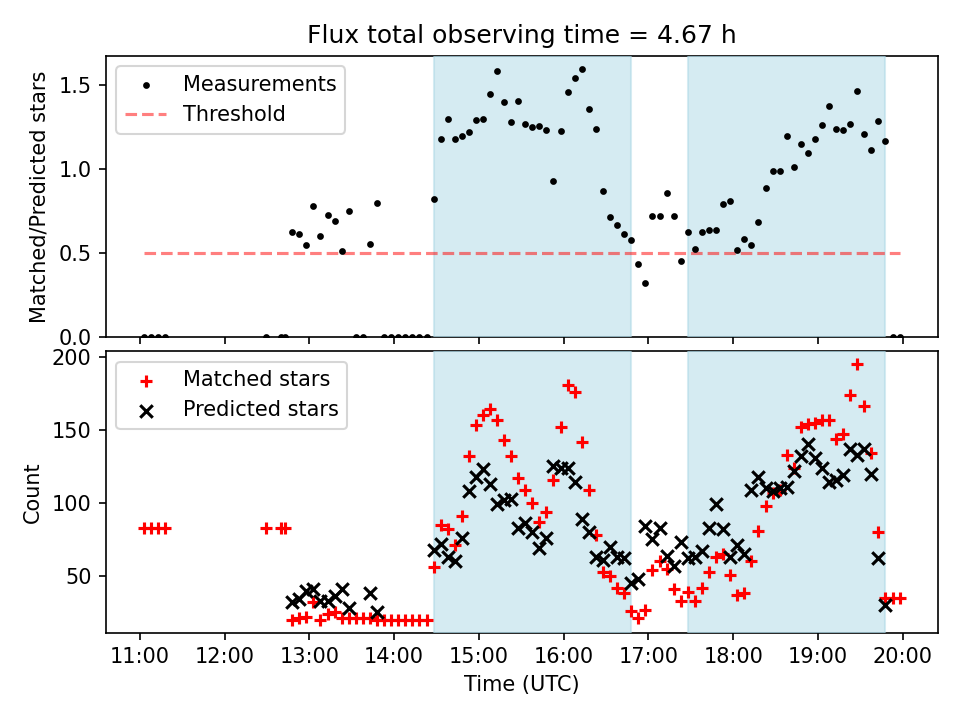 Flux total observing time = 4.67 h

Measurements
Threshold

Matched/Predicted stars

1.5
1.0
0.5
0.0

Matched stars
Predicted stars

Count

200
150
100
50

11:00 12:00 13:00 14:00 15:00 16:00 17:00 18:00 19:00 20:00

Time (UTC)